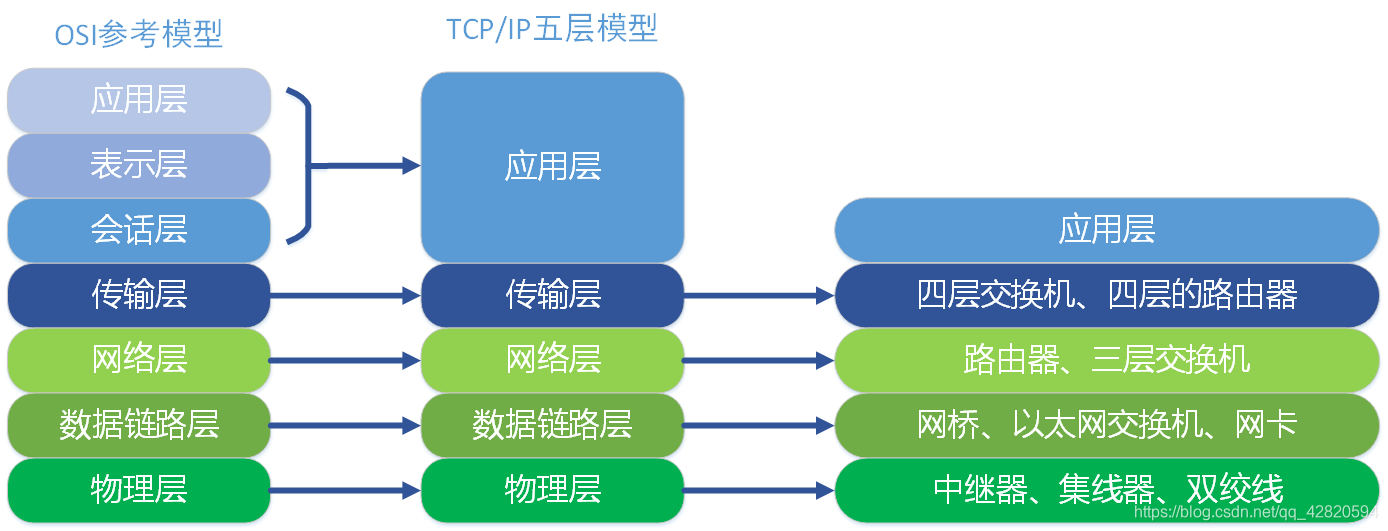 OSI参考模型

应用层
表示层
会话层
传输层
网络层
数据链路层
物理层

TCP/IP五层模型

应用层
传输层
网络层
数据链路层
物理层

应用层
四层交换机、四层的路由器
路由器、三层交换机
网桥、以太网交换机、网卡
中继器、集线器、双绞线

https://blog.csdn.net/qq_42820594